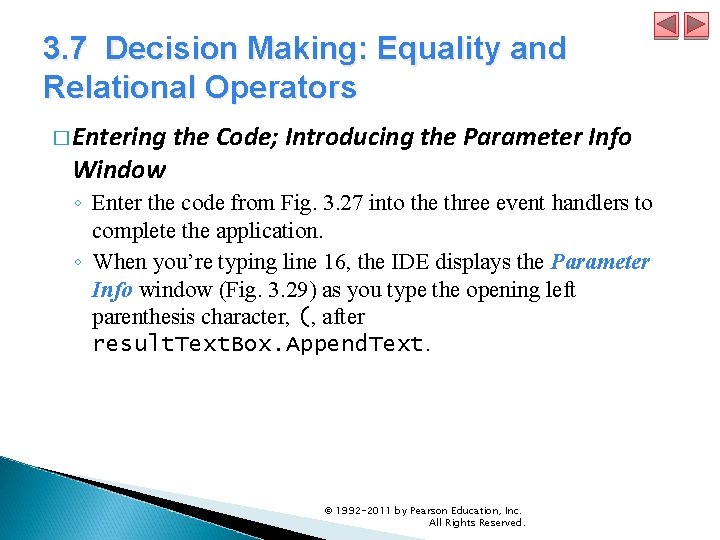 3.7 Decision Making: Equality and Relational Operators

□ Entering the Code; Introducing the Parameter Info Window

◦ Enter the code from Fig. 3.27 into the three event handlers to complete the application.

◦ When you're typing line 16, the IDE displays the Parameter Info window (Fig. 3.29) as you type the opening left parenthesis character, (, after resultTextBox.AppendText.

© 1992-2011 by Pearson Education, Inc. All Rights Reserved.